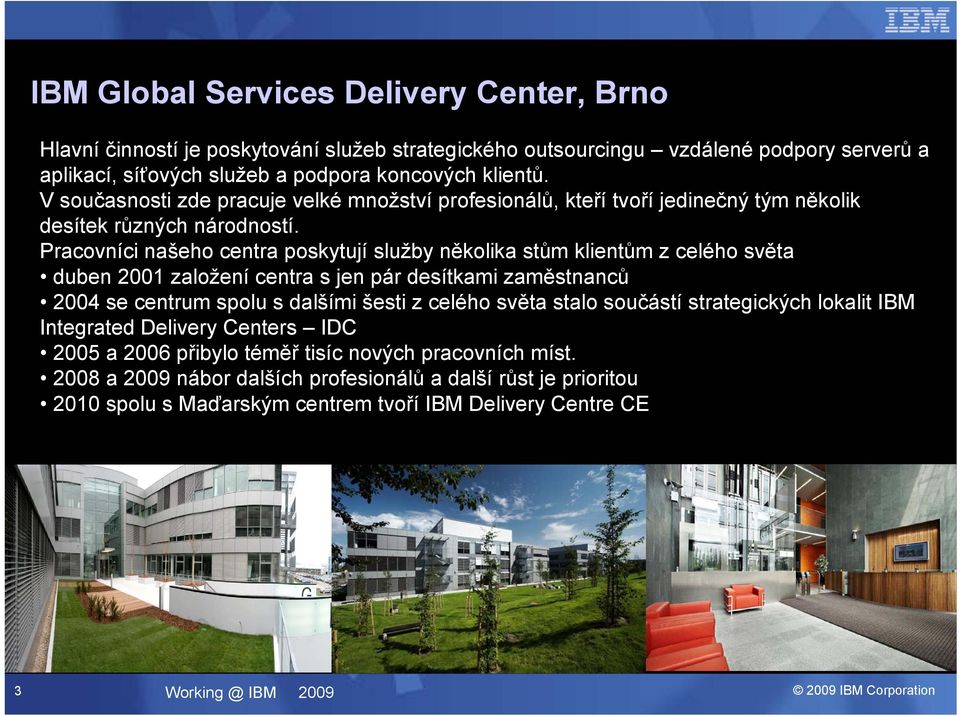 IBM

IBM Global Services Delivery Center, Brno

Hlavní činností je poskytování služeb strategického outsourcingu – vzdálené podpory serverů a aplikací, síťových služeb a podpora koncových klientů.
V současnosti zde pracuje velké množství profesionálů, kteří tvoří jedinečný tým několik desítek různých národností.
Pracovníci našeho centra poskytují služby několika stům klientům z celého světa
• duben 2001 založení centra s jen pár desítkami zaměstnanců
• 2004 se centrum spolu s dalšími šesti z celého světa stalo součástí strategických lokalit IBM Integrated Delivery Centers – IDC
• 2005 a 2006 přibylo téměř tisíc nových pracovních míst.
• 2008 a 2009 nábor dalších profesionálů a další růst je prioritou
• 2010 spolu s Maďarským centrem tvoří IBM Delivery Centre CE

3 Working @ IBM 2009 © 2009 IBM Corporation